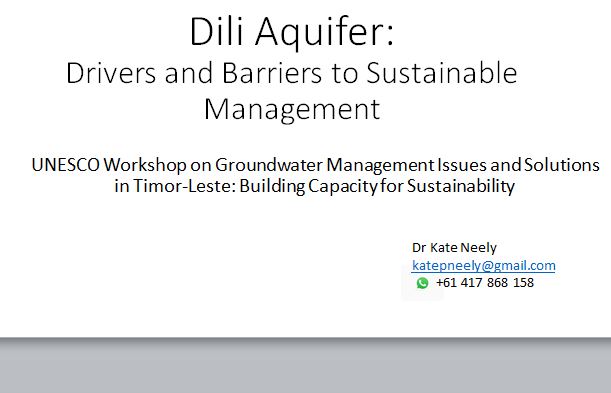 Dili Aquifer:
Drivers and Barriers to Sustainable Management

UNESCO Workshop on Groundwater Management Issues and Solutions in Timor-Leste: Building Capacity for Sustainability

Dr Kate Neely
katepneely@gmail.com
+61 417 868 158